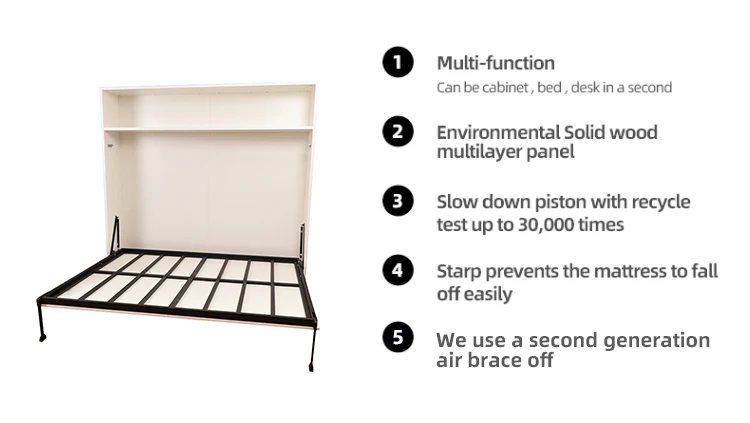 1 Multi-function
Can be cabinet , bed , desk in a second

2 Environmental Solid wood multilayer panel

3 Slow down piston with recycle test up to 30,000 times

4 Starp prevents the mattress to fall off easily

5 We use a second generation air brace off